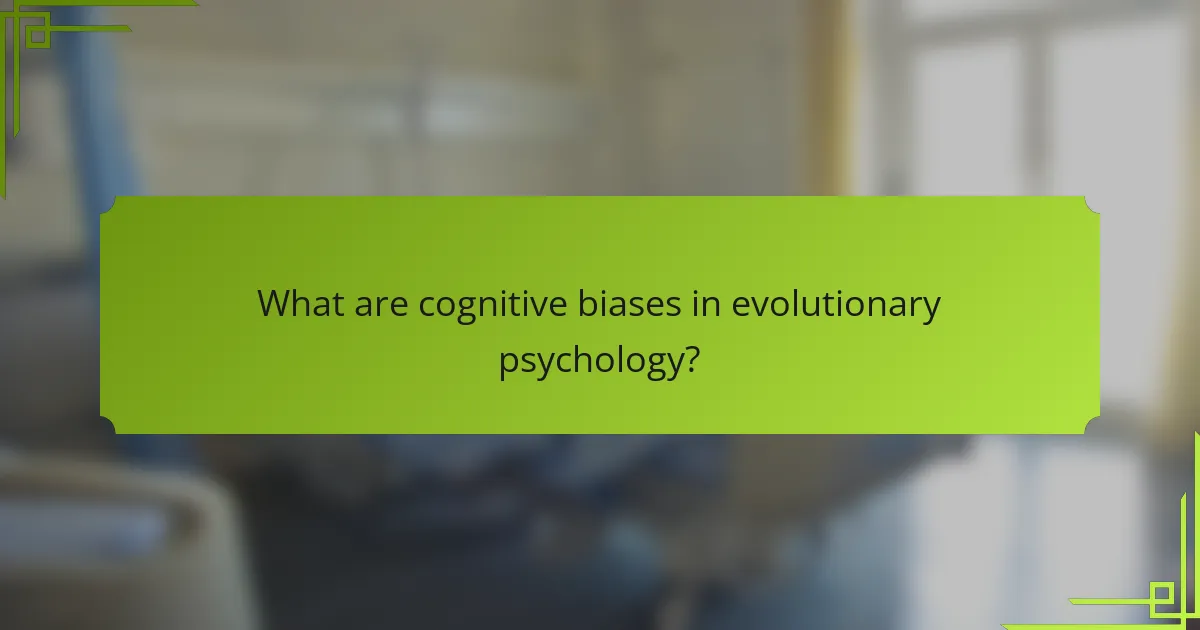 What are cognitive biases in evolutionary psychology?